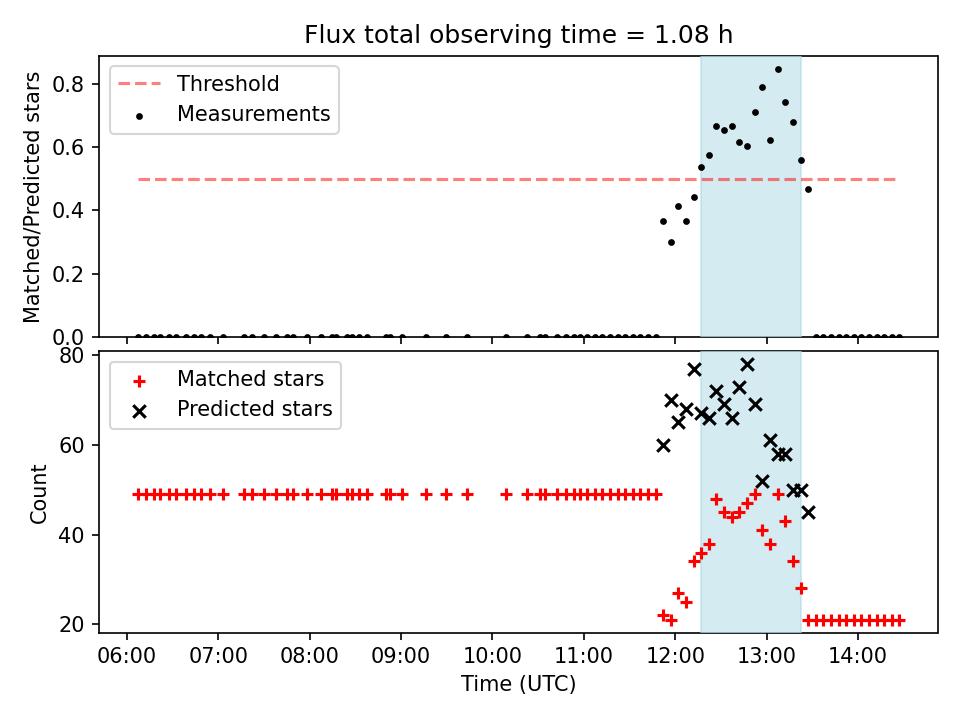 Flux total observing time = 1.08 h

Threshold
Measurements

Matched/Predicted stars

0.8
0.6
0.4
0.2
0.0

Matched stars
Predicted stars

Count

80
60
40
20

06:00 07:00 08:00 09:00 10:00 11:00 12:00 13:00 14:00

Time (UTC)